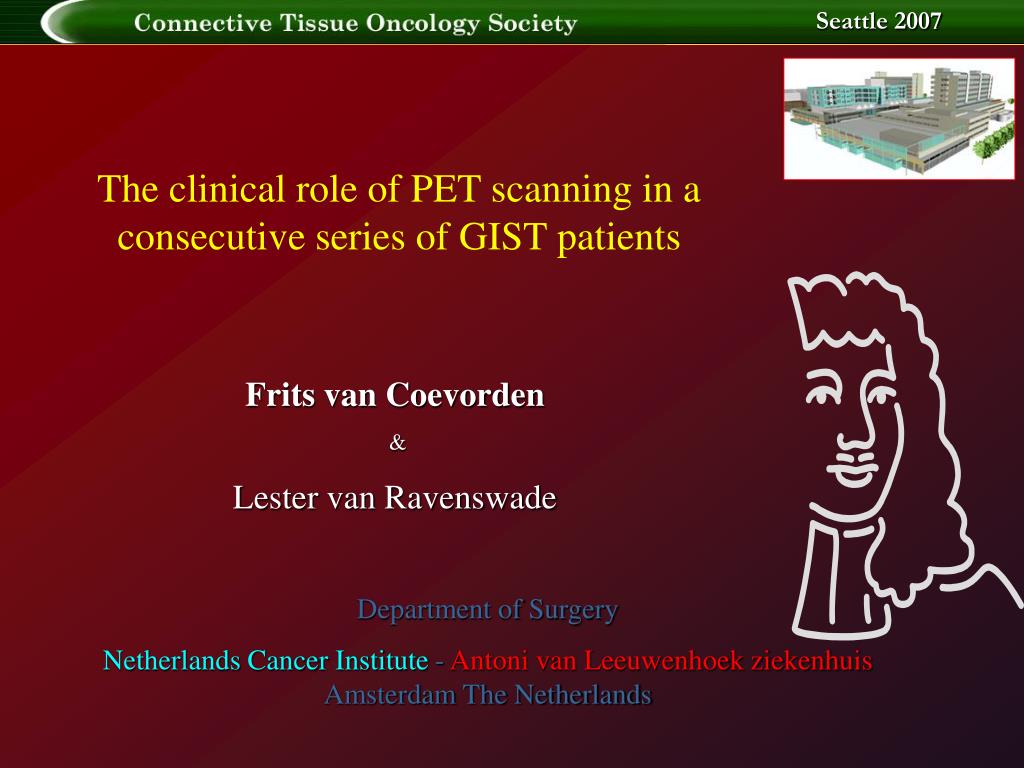 Connective Tissue Oncology Society

Seattle 2007

The clinical role of PET scanning in a consecutive series of GIST patients

Frits van Coevorden

&

Lester van Ravenswade

Department of Surgery

Netherlands Cancer Institute - Antoni van Leeuwenhoek ziekenhuis
Amsterdam The Netherlands